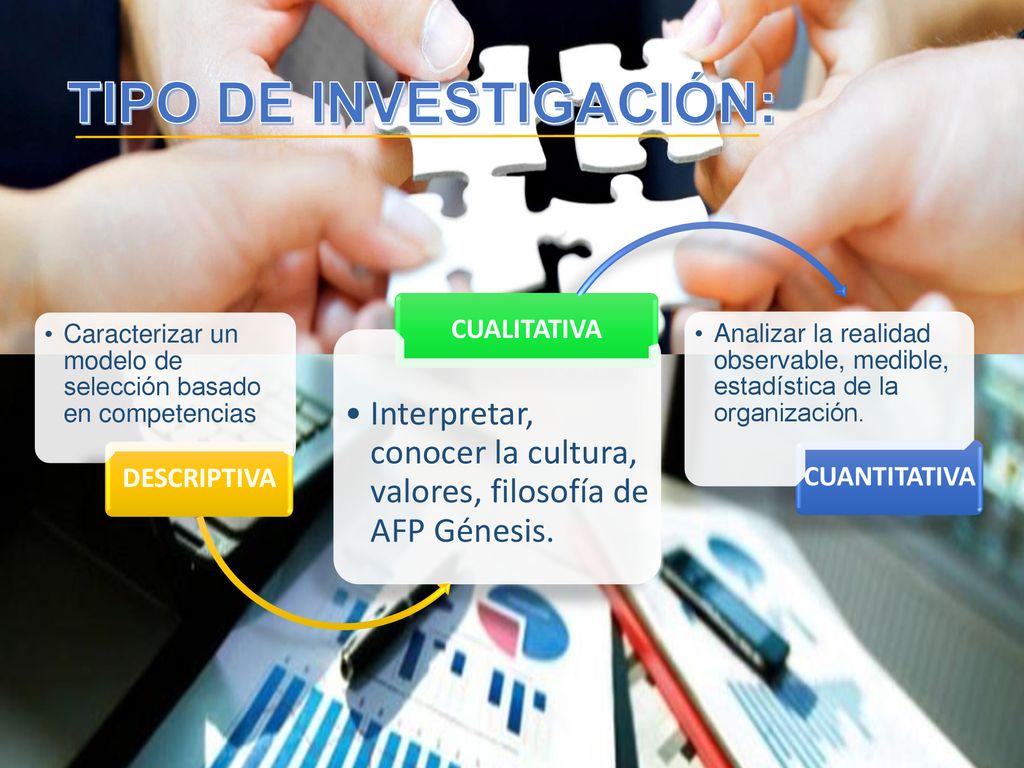 TIPO DE INVESTIGACIÓN:

• Caracterizar un modelo de selección basado en competencias

DESCRIPTIVA

CUALITATIVA

• Interpretar, conocer la cultura, valores, filosofía de AFP Génesis.

• Analizar la realidad observable, medible, estadística de la organización.

CUANTITATIVA